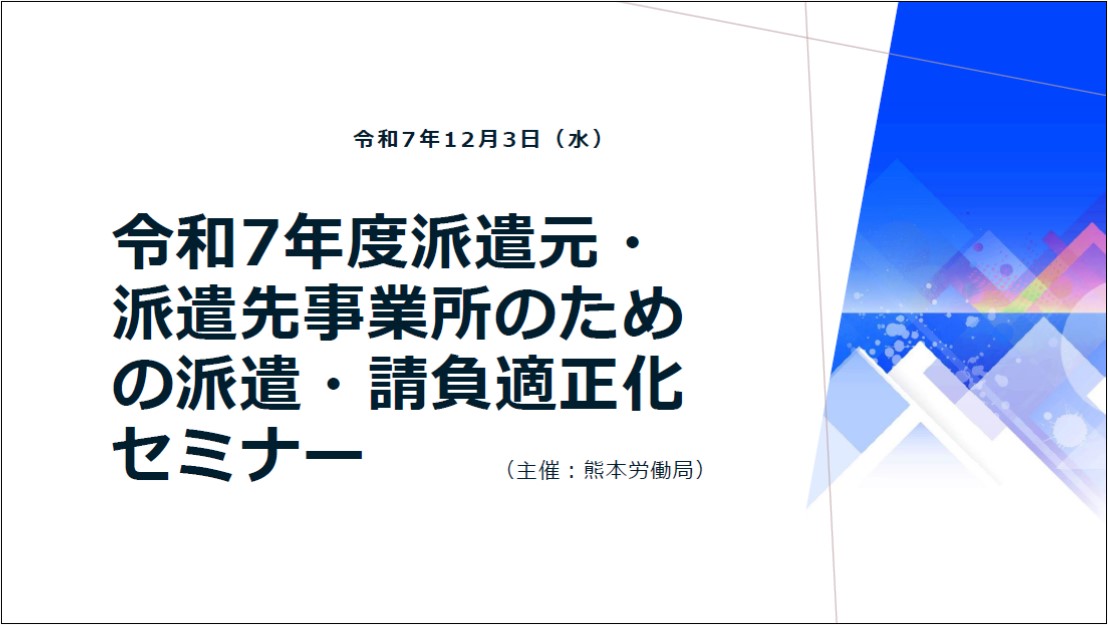 令和7年12月3日（水）

令和7年度派遣元・派遣先事業所のための派遣・請負適正化セミナー

（主催：熊本労働局）